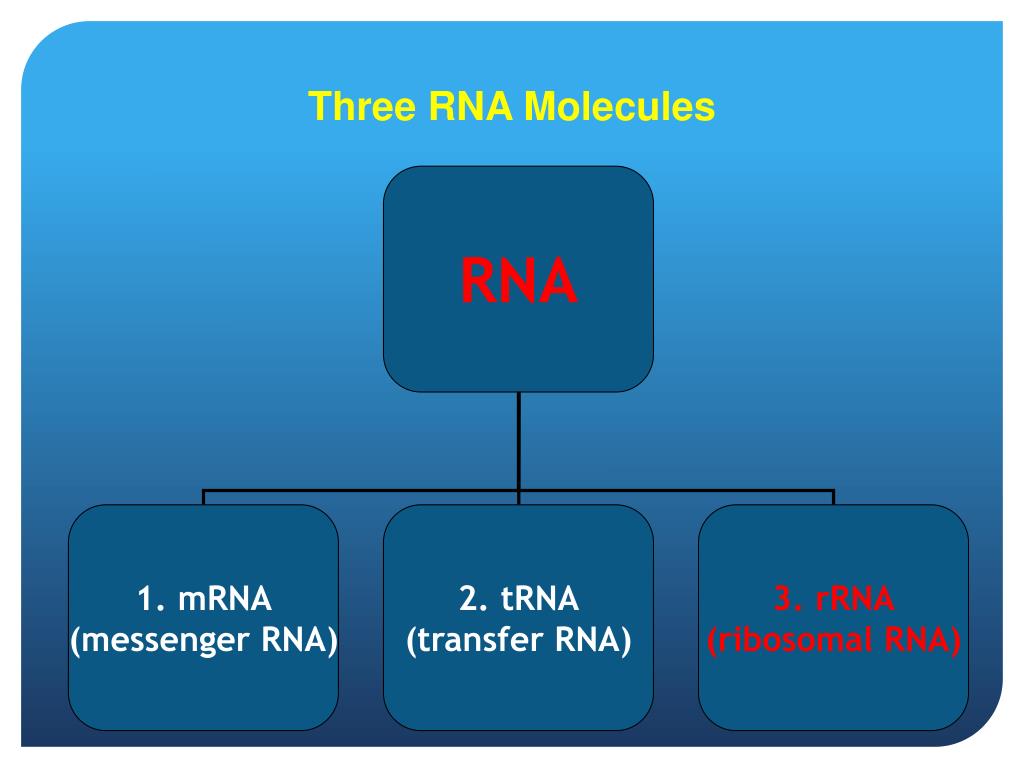 Three RNA Molecules

RNA

1. mRNA
(messenger RNA)

2. tRNA
(transfer RNA)

3. rRNA
(ribosomal RNA)